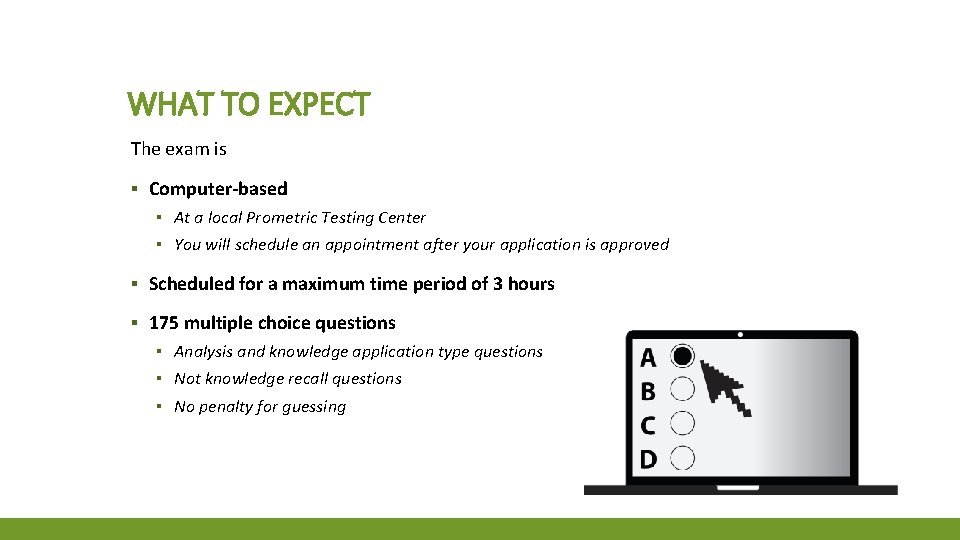 WHAT TO EXPECT

The exam is

▪ Computer-based
  ▪ At a local Prometric Testing Center
  ▪ You will schedule an appointment after your application is approved

▪ Scheduled for a maximum time period of 3 hours

▪ 175 multiple choice questions
  ▪ Analysis and knowledge application type questions
  ▪ Not knowledge recall questions
  ▪ No penalty for guessing

A
B
C
D